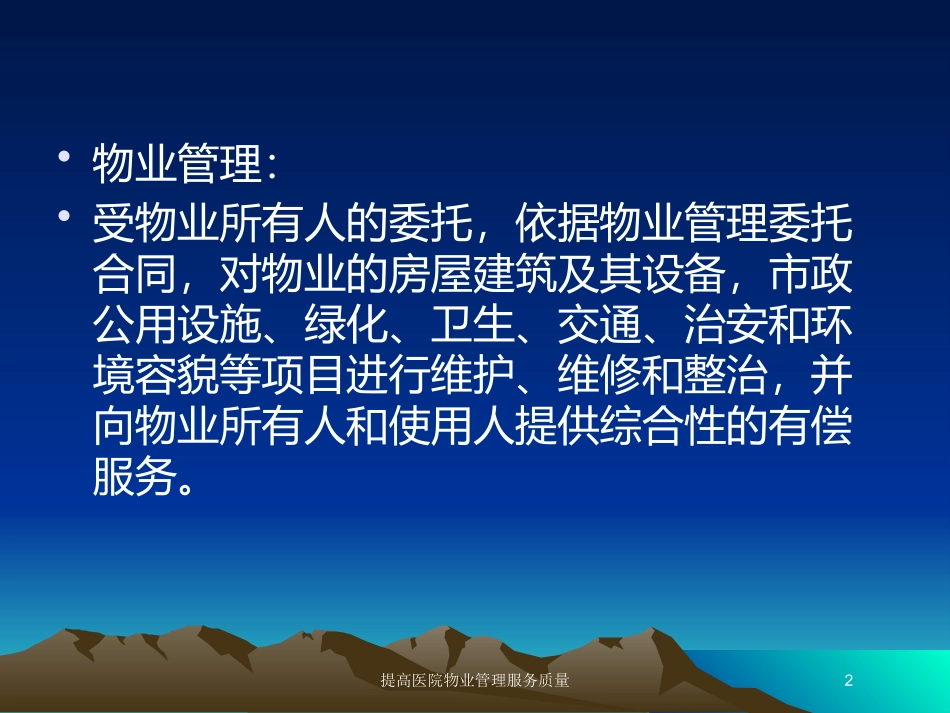 • 物业管理:

• 受物业所有人的委托，依据物业管理委托合同，对物业的房屋建筑及其设备，市政公用设施、绿化、卫生、交通、治安和环境容貌等项目进行维护、维修和整治，并向物业所有人和使用人提供综合性的有偿服务。

提高医院物业管理服务质量

2